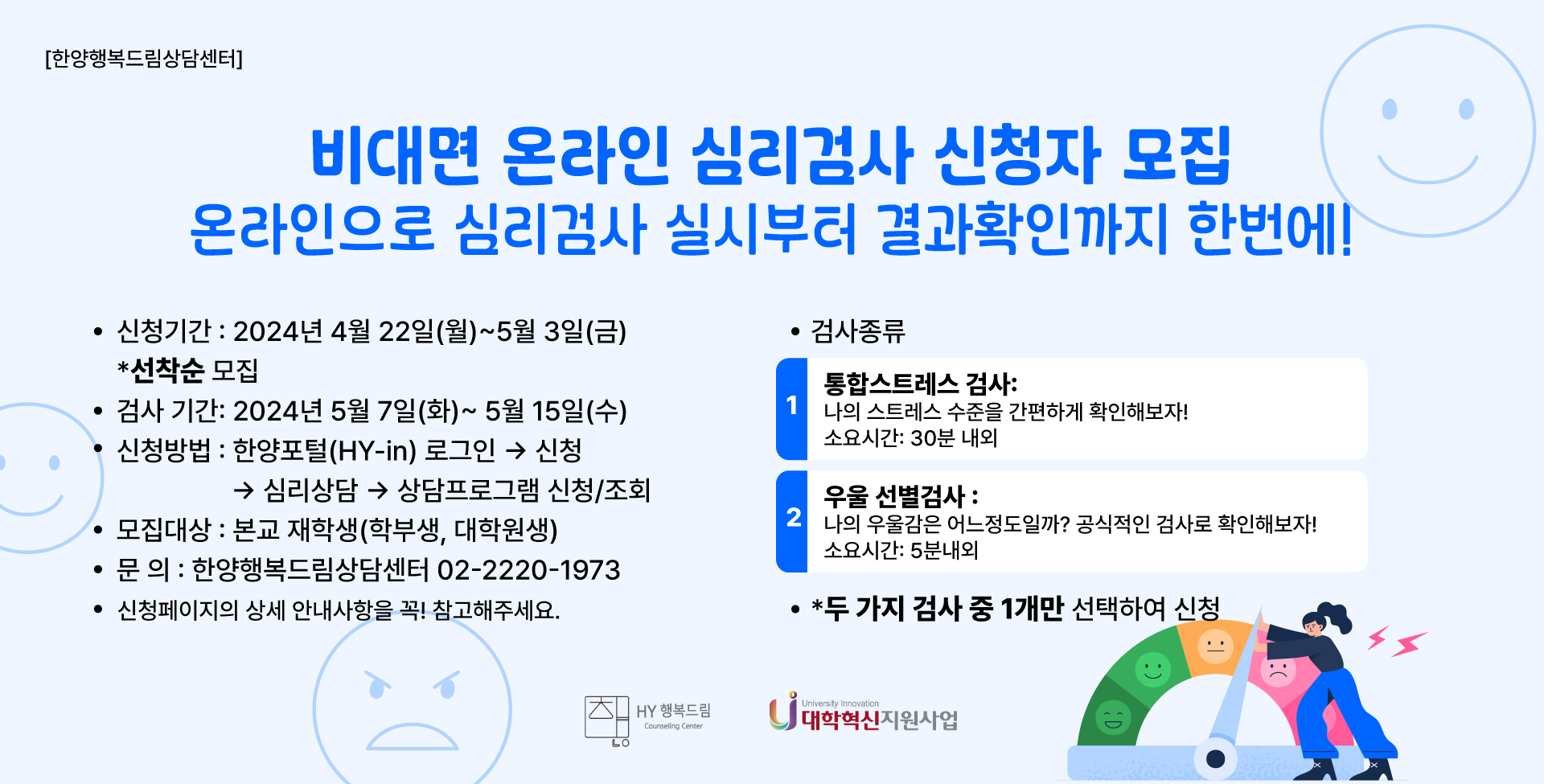 [한양행복드림상담센터]

비대면 온라인 심리검사 신청자 모집
온라인으로 심리검사 실시부터 결과확인까지 한번에!

• 신청기간 : 2024년 4월 22일(월)~5월 3일(금)
*선착순 모집
• 검사 기간: 2024년 5월 7일(화)~ 5월 15일(수)
• 신청방법 : 한양포털(HY-in) 로그인 → 신청
→ 심리상담 → 상담프로그램 신청/조회
• 모집대상 : 본교 재학생(학부생, 대학원생)
• 문 의 : 한양행복드림상담센터 02-2220-1973
• 신청페이지의 상세 안내사항을 꼭! 참고해주세요.

• 검사종류

1
통합스트레스 검사:
나의 스트레스 수준을 간편하게 확인해보자!
소요시간: 30분 내외

2
우울 선별검사 :
나의 우울감은 어느정도일까? 공식적인 검사로 확인해보자!
소요시간: 5분내외

• *두 가지 검사 중 1개만 선택하여 신청

HY 행복드림 Counseling Center

University Innovation
대학혁신지원사업